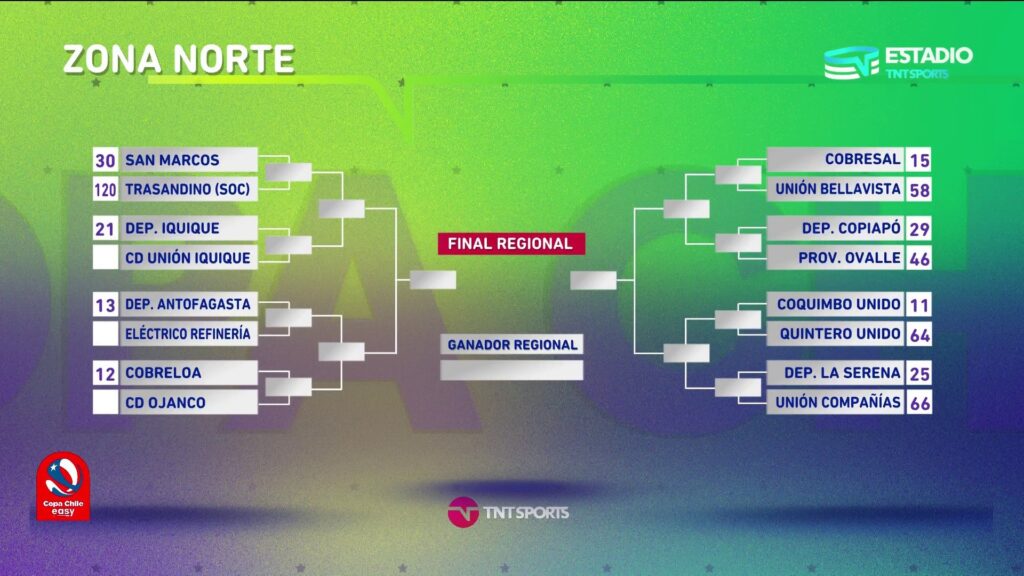 ZONA NORTE

ESTADIO
TNT SPORTS

30 SAN MARCOS
120 TRASANDINO (SOC)
21 DEP. IQUIQUE
CD UNIÓN IQUIQUE
13 DEP. ANTOFAGASTA
ELÉCTRICO REFINERÍA
12 COBRELOA
CD OJANCO

FINAL REGIONAL

GANADOR REGIONAL

COBRESAL 15
UNIÓN BELLAVISTA 58
DEP. COPIAPÓ 29
PROV. OVALLE 46
COQUIMBO UNIDO 11
QUINTERO UNIDO 64
DEP. LA SERENA 25
UNIÓN COMPAÑÍAS 66

Copa Chile easy

TNT SPORTS